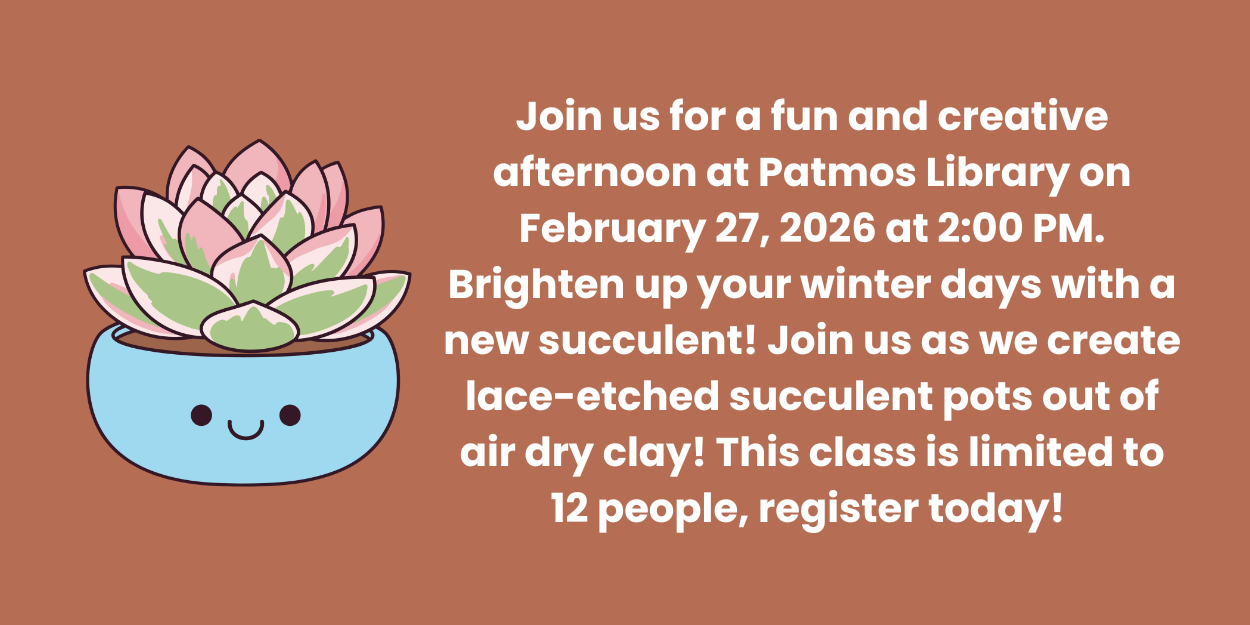 Join us for a fun and creative afternoon at Patmos Library on February 27, 2026 at 2:00 PM. Brighten up your winter days with a new succulent! Join us as we create lace-etched succulent pots out of air dry clay! This class is limited to 12 people, register today!